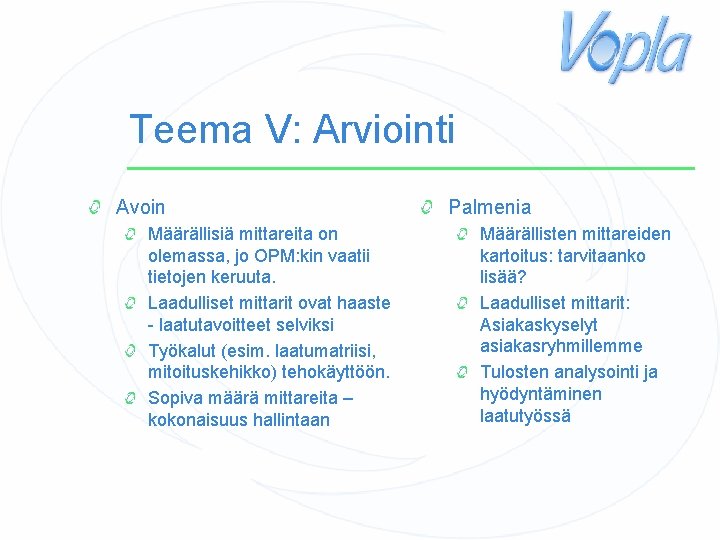 Vopla

Teema V: Arviointi

Avoin

Määrällisiä mittareita on olemassa, jo OPM:kin vaatii tietojen keruuta.

Laadulliset mittarit ovat haaste - laatutavoitteet selviksi

Työkalut (esim. laatumatriisi, mitoituskehikko) tehokäyttöön.

Sopiva määrä mittareita – kokonaisuus hallintaan

Palmenia

Määrällisten mittareiden kartoitus: tarvitaanko lisää?

Laadulliset mittarit: Asiakaskyselyt asiakasryhmillemme

Tulosten analysointi ja hyödyntäminen laatutyössä